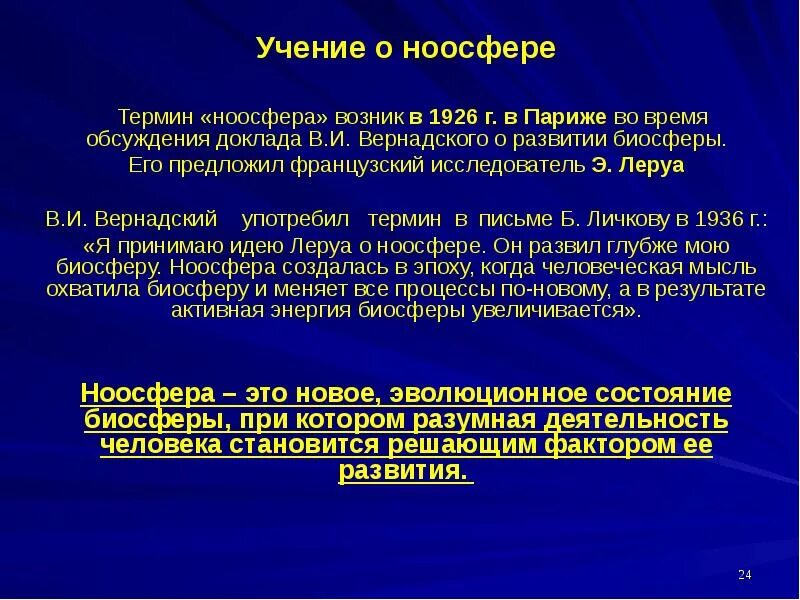 Учение о ноосфере

Термин «ноосфера» возник в 1926 г. в Париже во время обсуждения доклада В.И. Вернадского о развитии биосферы. Его предложил французский исследователь Э. Леруа

В.И. Вернадский употребил термин в письме Б. Личкову в 1936 г.: «Я принимаю идею Леруа о ноосфере. Он развил глубже мою биосферу. Ноосфера создалась в эпоху, когда человеческая мысль охватила биосферу и меняет все процессы по-новому, а в результате активная энергия биосферы увеличивается».

Ноосфера – это новое, эволюционное состояние биосферы, при котором разумная деятельность человека становится решающим фактором ее развития.

24